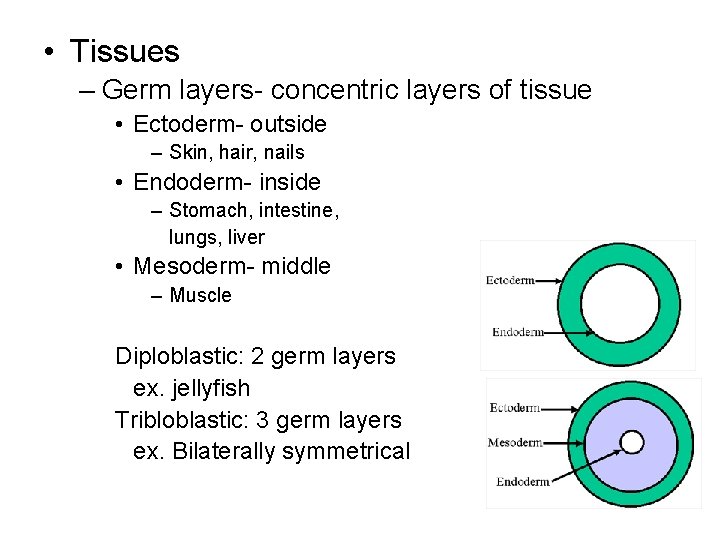 • Tissues

– Germ layers- concentric layers of tissue

• Ectoderm- outside

– Skin, hair, nails

• Endoderm- inside

– Stomach, intestine, lungs, liver

• Mesoderm- middle

– Muscle

Diploblastic: 2 germ layers
ex. jellyfish

Tribloblastic: 3 germ layers
ex. Bilaterally symmetrical

Ectoderm

Endoderm

Ectoderm

Mesoderm

Endoderm